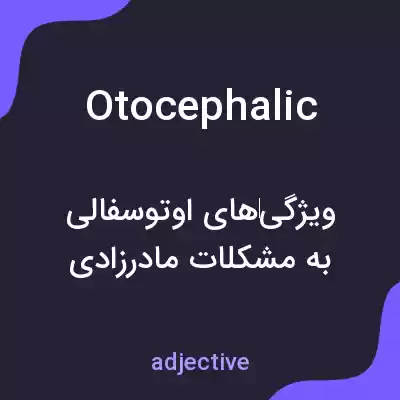 Otocephalic

ویژگی‌های اوتوسفالی به مشکلات مادرزادی

adjective